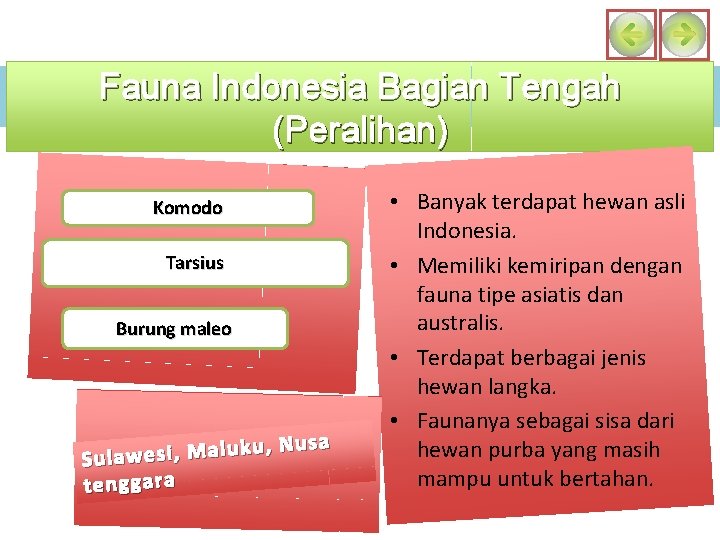 Fauna Indonesia Bagian Tengah (Peralihan)

Komodo

Tarsius

Burung maleo

Sulawesi, Maluku, Nusa tenggara

• Banyak terdapat hewan asli Indonesia.
• Memiliki kemiripan dengan fauna tipe asiatis dan australis.
• Terdapat berbagai jenis hewan langka.
• Faunanya sebagai sisa dari hewan purba yang masih mampu untuk bertahan.